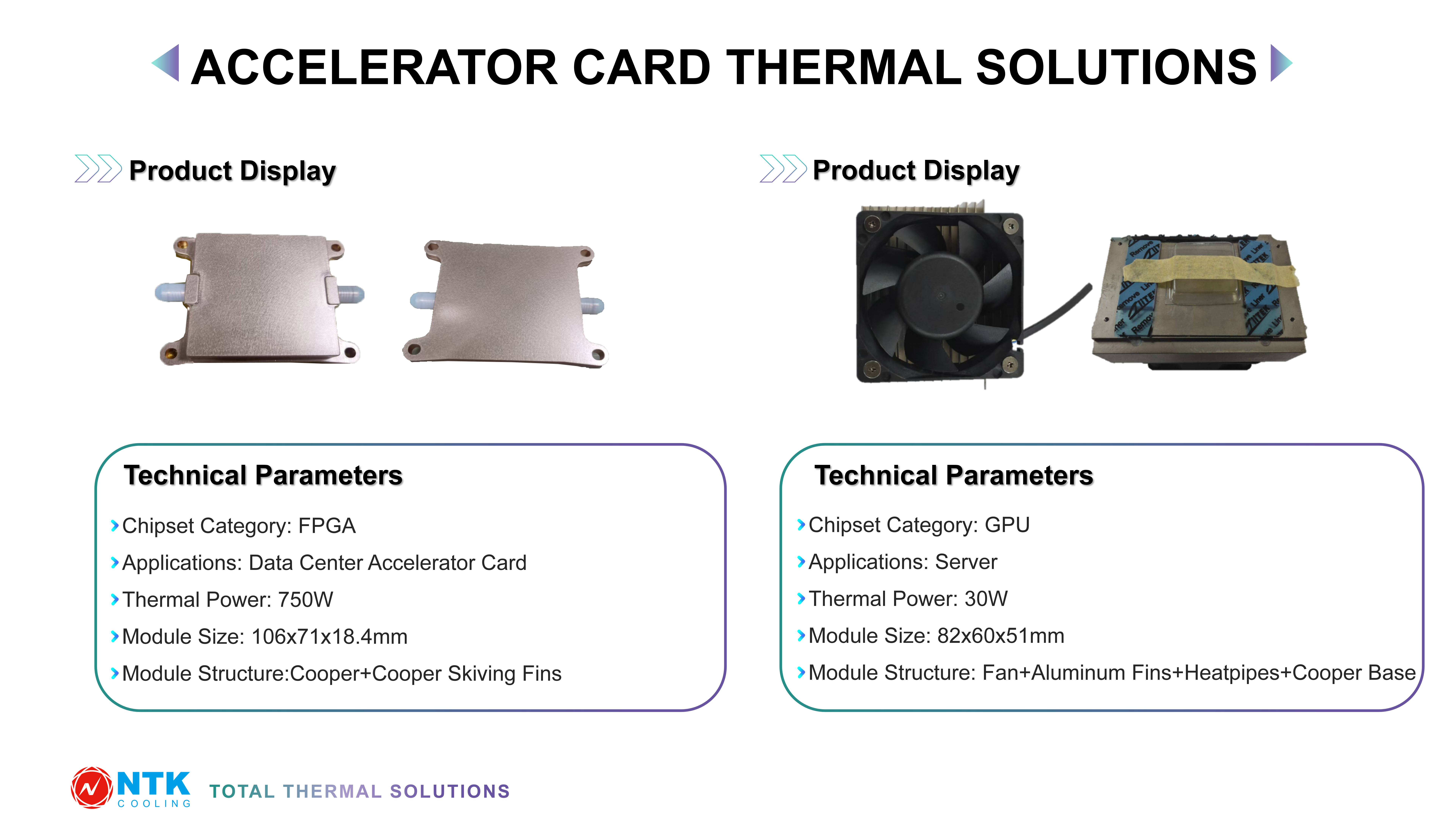 ACCELERATOR CARD THERMAL SOLUTIONS

Product Display

Technical Parameters

Chipset Category: FPGA

Applications: Data Center Accelerator Card

Thermal Power: 750W

Module Size: 106x71x18.4mm

Module Structure:Cooper+Cooper Skiving Fins

Product Display

Technical Parameters

Chipset Category: GPU

Applications: Server

Thermal Power: 30W

Module Size: 82x60x51mm

Module Structure: Fan+Aluminum Fins+Heatpipes+Cooper Base

NTK COOLING TOTAL THERMAL SOLUTIONS